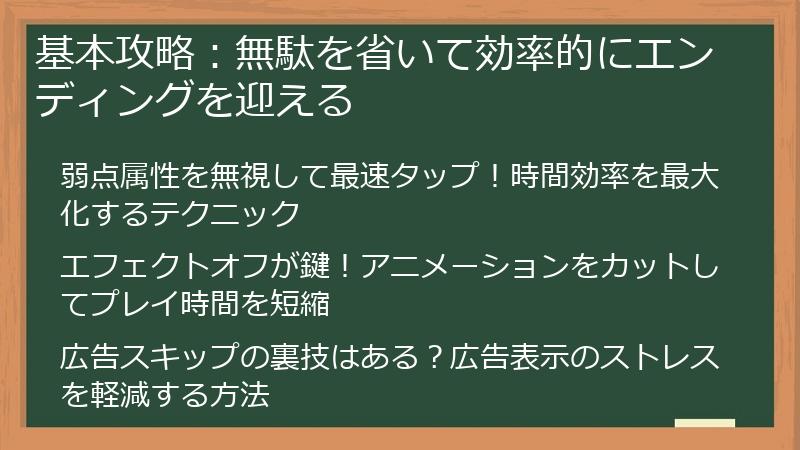 基本攻略：無駄を省いて効率的にエンディングを迎える

弱点属性を無視して最速タップ！時間効率を最大化するテクニック

エフェクトオフが鍵！アニメーションをカットしてプレイ時間を短縮

広告スキップの裏技はある？広告表示のストレスを軽減する方法